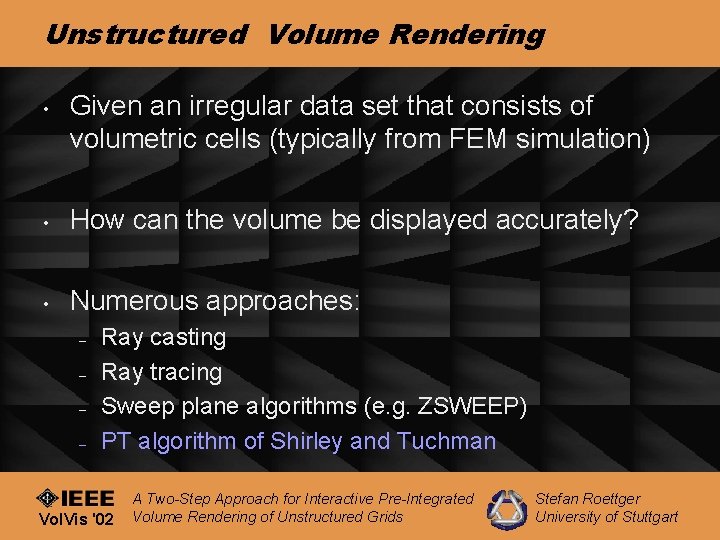 Unstructured Volume Rendering

• Given an irregular data set that consists of volumetric cells (typically from FEM simulation)

• How can the volume be displayed accurately?

• Numerous approaches:
– Ray casting
– Ray tracing
– Sweep plane algorithms (e.g. ZSWEEP)
– PT algorithm of Shirley and Tuchman

IEEE VolVis '02

A Two-Step Approach for Interactive Pre-Integrated Volume Rendering of Unstructured Grids

Stefan Roettger University of Stuttgart